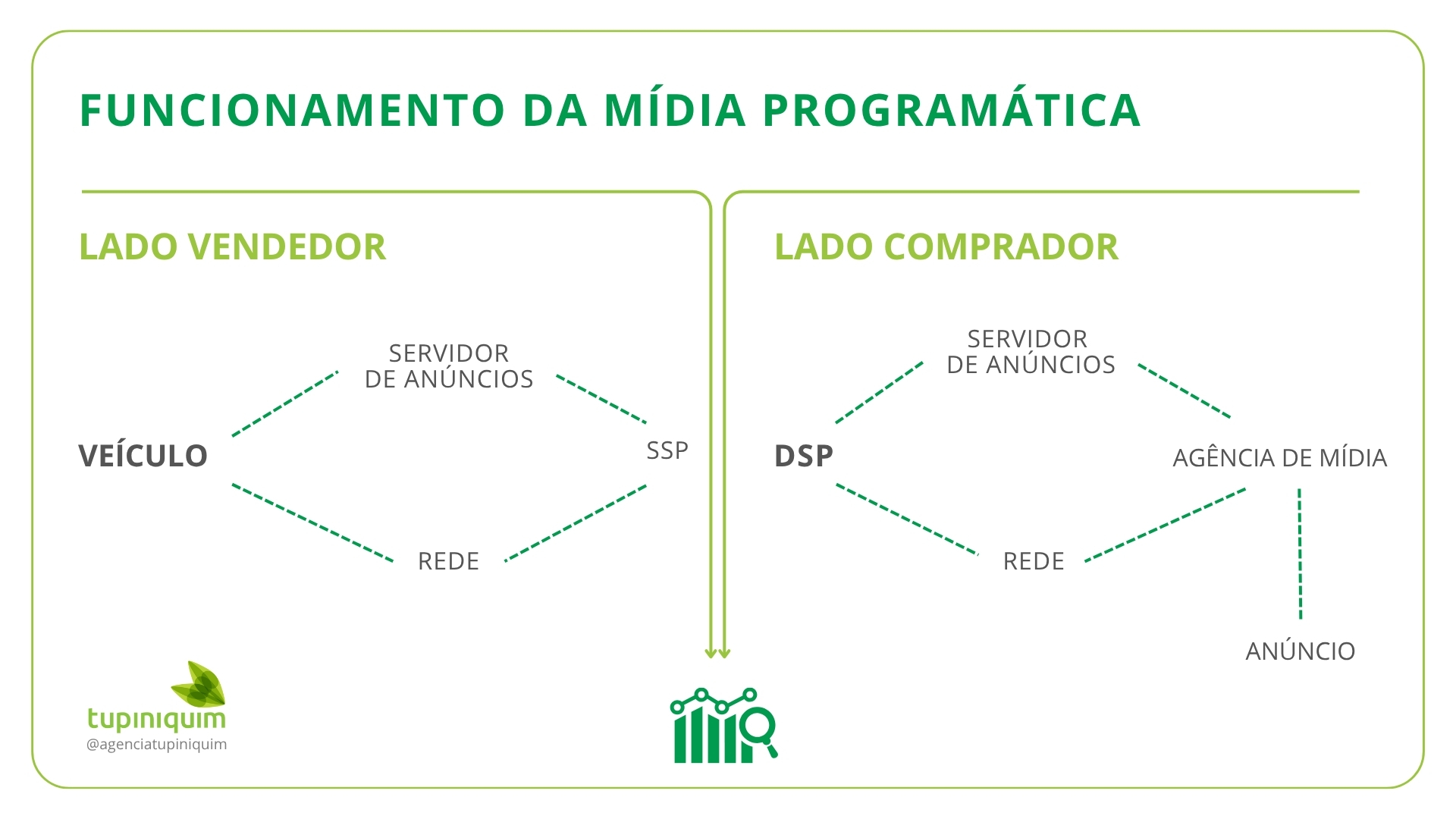 FUNCIONAMENTO DA MÍDIA PROGRAMÁTICA

LADO VENDEDOR

SERVIDOR DE ANÚNCIOS

VEÍCULO

SSP

REDE

LADO COMPRADOR

SERVIDOR DE ANÚNCIOS

DSP

AGÊNCIA DE MÍDIA

REDE

ANÚNCIO

tupiniquim
@agenciatupiniquim